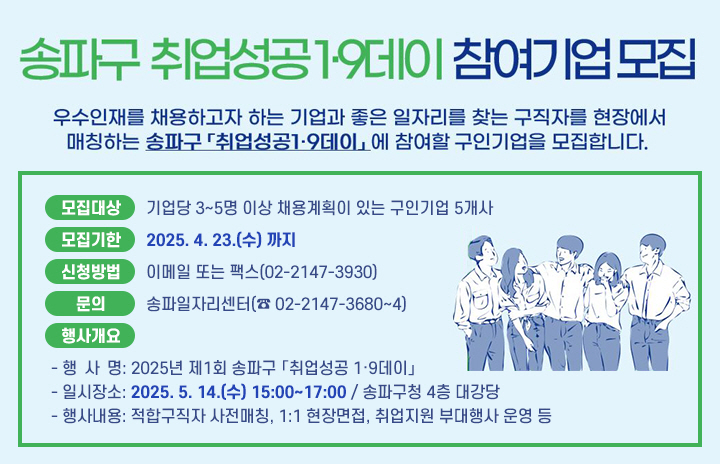 송파구 취업성공1·9데이 참여기업 모집

우수인재를 채용하고자 하는 기업과 좋은 일자리를 찾는 구직자를 현장에서 매칭하는 송파구 「취업성공1·9데이」에 참여할 구인기업을 모집합니다.

모집대상 기업당 3~5명 이상 채용계획이 있는 구인기업 5개사

모집기한 2025. 4. 23.(수) 까지

신청방법 이메일 또는 팩스(02-2147-3930)

문의 송파일자리센터(☎ 02-2147-3680~4)

행사개요

- 행 사 명: 2025년 제1회 송파구 「취업성공 1·9데이」
- 일시장소: 2025. 5. 14.(수) 15:00~17:00 / 송파구청 4층 대강당
- 행사내용: 적합구직자 사전매칭, 1:1 현장면접, 취업지원 부대행사 운영 등